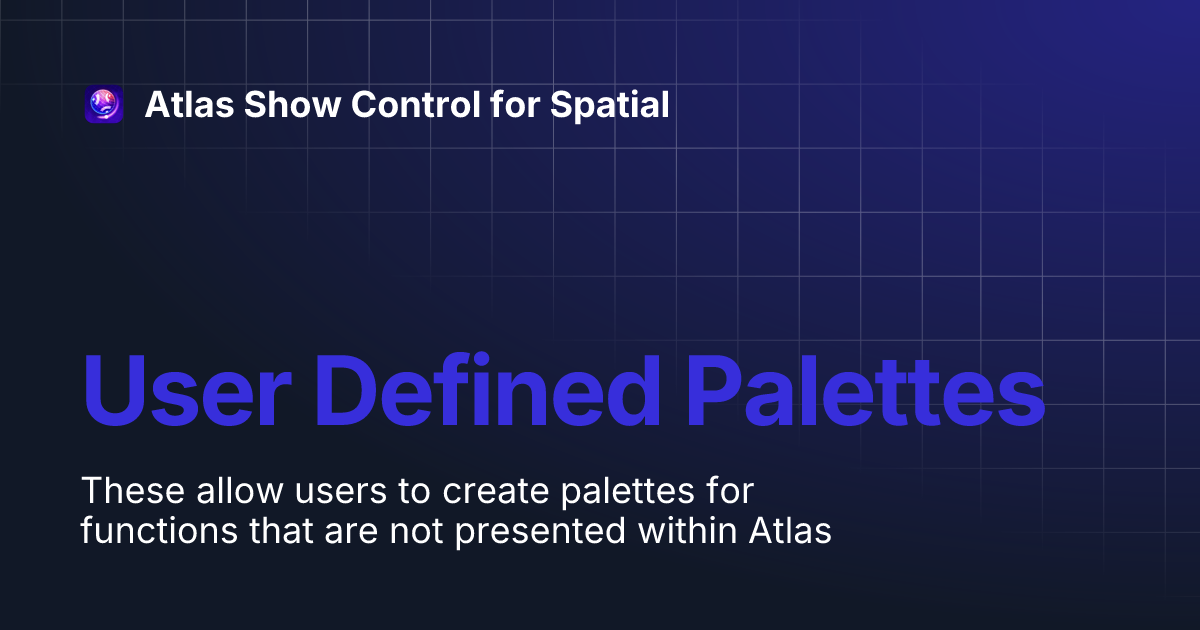 Atlas Show Control for Spatial

User Defined Palettes

These allow users to create palettes for functions that are not presented within Atlas